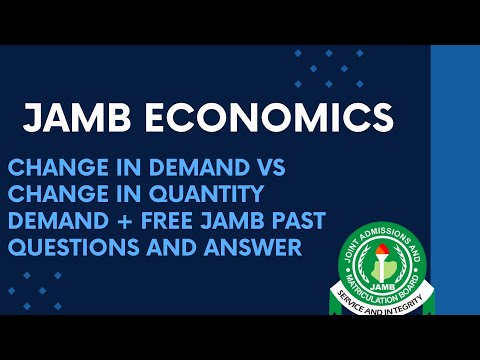 JAMB ECONOMICS

CHANGE IN DEMAND VS CHANGE IN QUANTITY DEMAND + FREE JAMB PAST QUESTIONS AND ANSWER

JOINT ADMISSIONS AND MATRICULATION BOARD
JAMB
SERVICE AND INTEGRITY